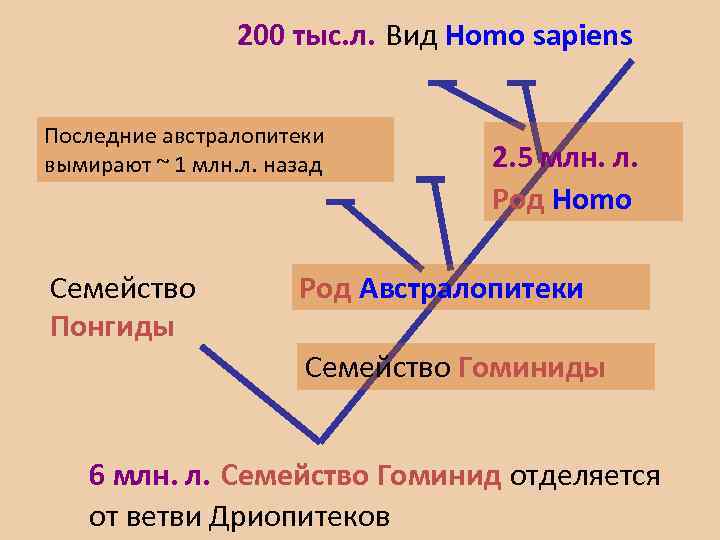 200 тыс.л. Вид Homo sapiens

Последние австралопитеки вымирают ~ 1 млн.л. назад

2.5 млн. л.
Род Homo

Семейство
Понгиды

Род Австралопитеки

Семейство Гоминиды

6 млн. л. Семейство Гоминид отделяется от ветви Дриопитеков